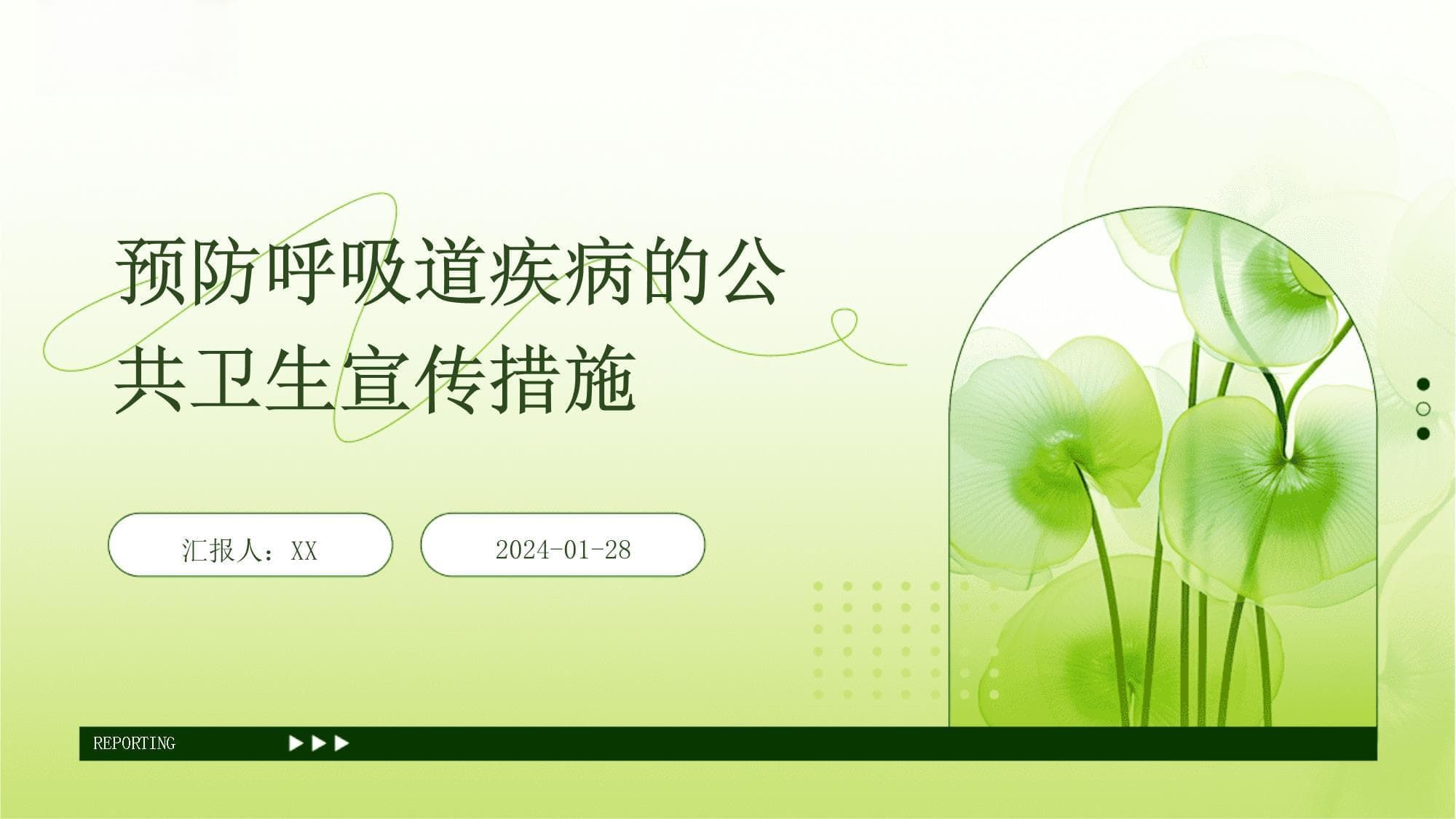 预防呼吸道疾病的公共卫生宣传措施

汇报人：XX

2024-01-28

REPORTING